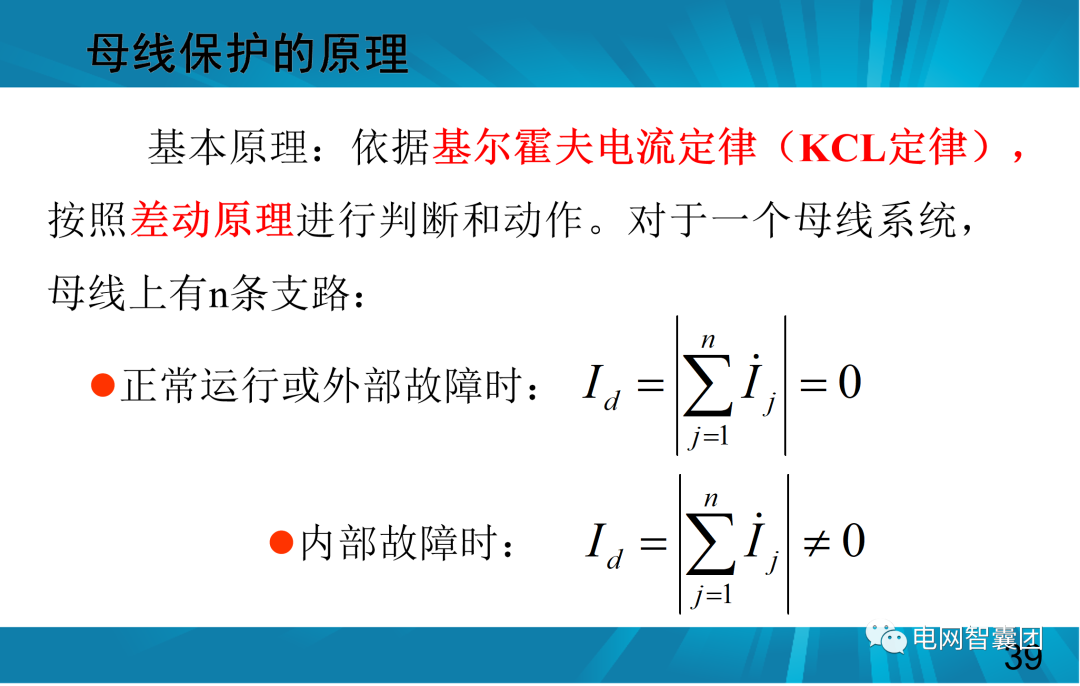 母线保护的原理

基本原理：依据基尔霍夫电流定律（KCL定律），按照差动原理进行判断和动作。对于一个母线系统，母线上有n条支路：

●正常运行或外部故障时： $I_d = \left|\sum_{j=1}^{n} \dot{I}_j\right| = 0$

●内部故障时： $I_d = \left|\sum_{j=1}^{n} \dot{I}_j\right| \neq 0$

电网智囊团

39